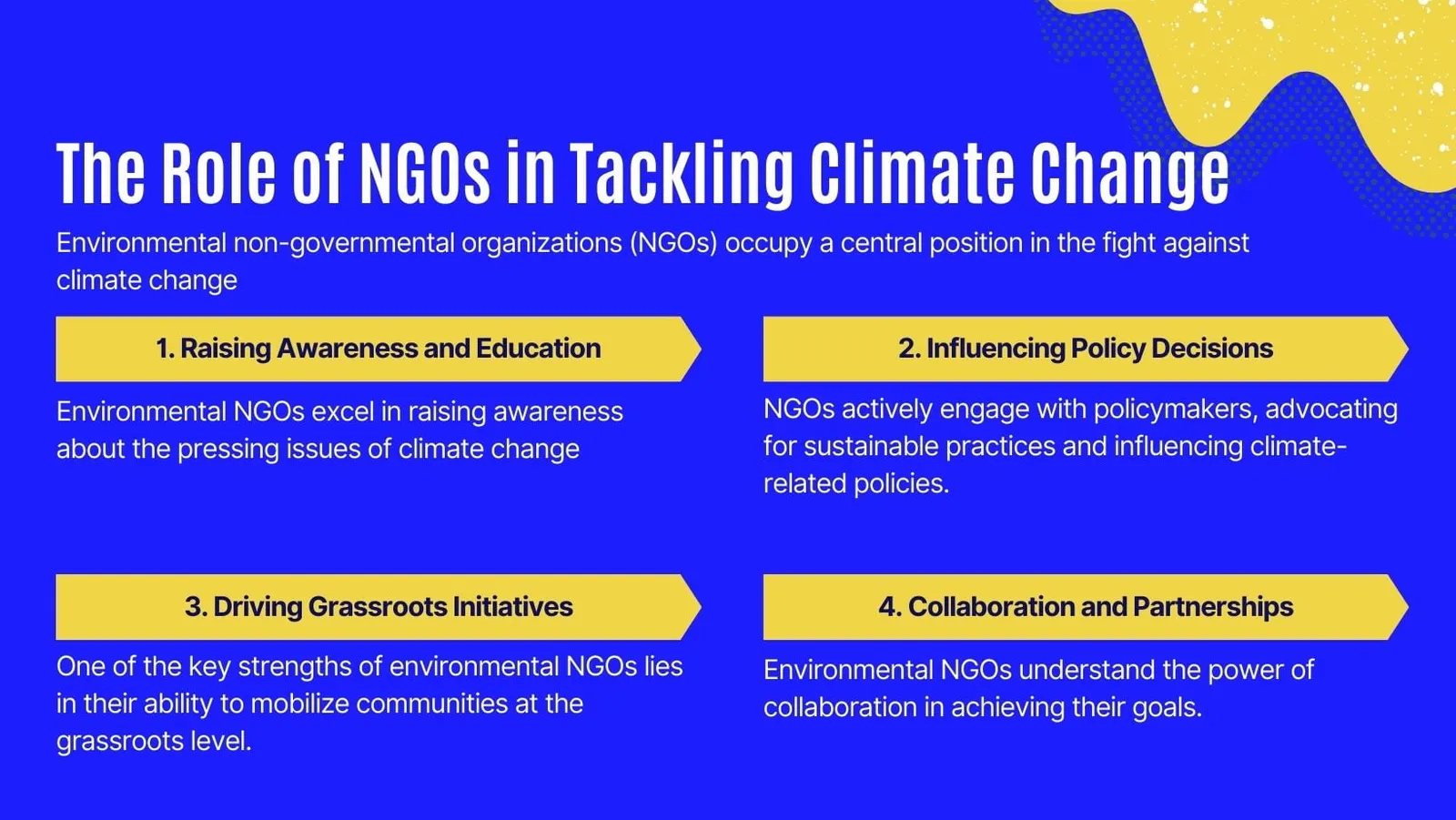 The Role of NGOs in Tackling Climate Change

Environmental non-governmental organizations (NGOs) occupy a central position in the fight against climate change

1. Raising Awareness and Education

Environmental NGOs excel in raising awareness about the pressing issues of climate change

2. Influencing Policy Decisions

NGOs actively engage with policymakers, advocating for sustainable practices and influencing climate-related policies.

3. Driving Grassroots Initiatives

One of the key strengths of environmental NGOs lies in their ability to mobilize communities at the grassroots level.

4. Collaboration and Partnerships

Environmental NGOs understand the power of collaboration in achieving their goals.